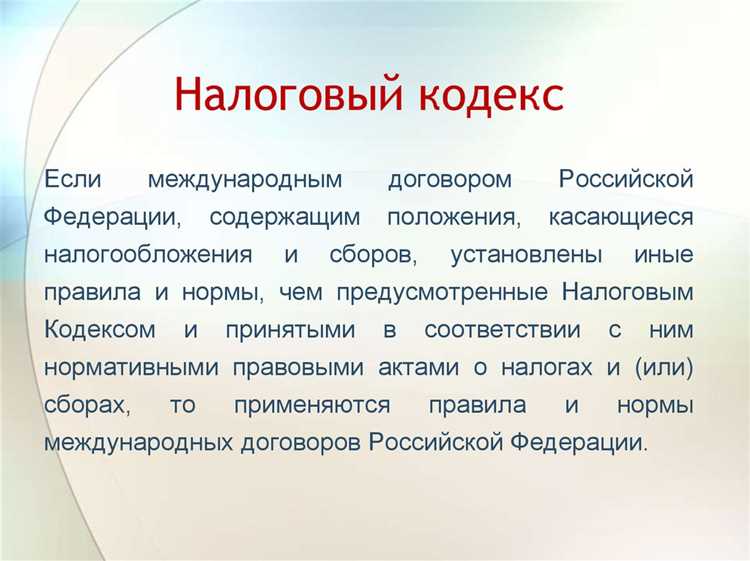 Налоговый кодекс

Если международным договором Российской Федерации, содержащим положения, касающиеся налогообложения и сборов, установлены иные правила и нормы, чем предусмотренные Налоговым Кодексом и принятыми в соответствии с ним нормативными правовыми актами о налогах и (или) сборах, то применяются правила и нормы международных договоров Российской Федерации.